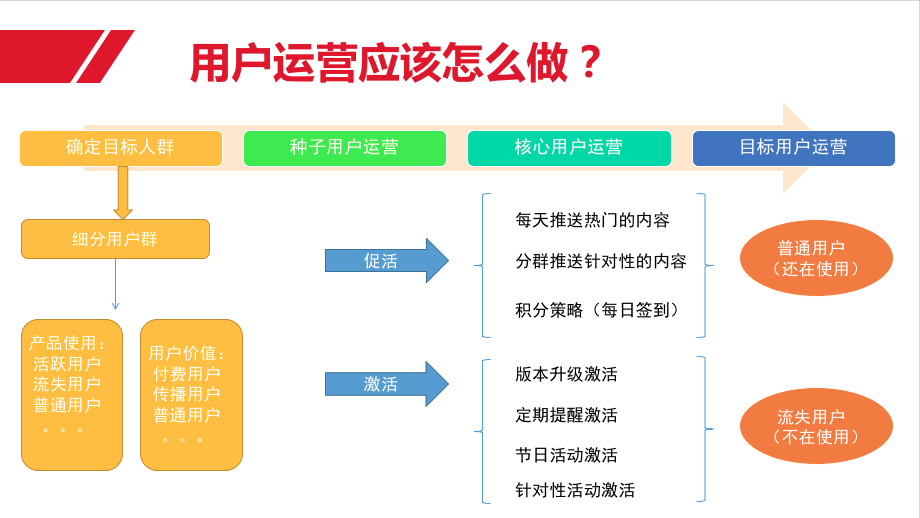 用户运营应该怎么做？

确定目标人群

种子用户运营

核心用户运营

目标用户运营

细分用户群

产品使用：
活跃用户
流失用户
普通用户
。。。

用户价值：
付费用户
传播用户
普通用户
。。。

促活

每天推送热门的内容

分群推送针对性的内容

积分策略（每日签到）

普通用户
（还在使用）

激活

版本升级激活

定期提醒激活

节日活动激活

针对性活动激活

流失用户
（不在使用）